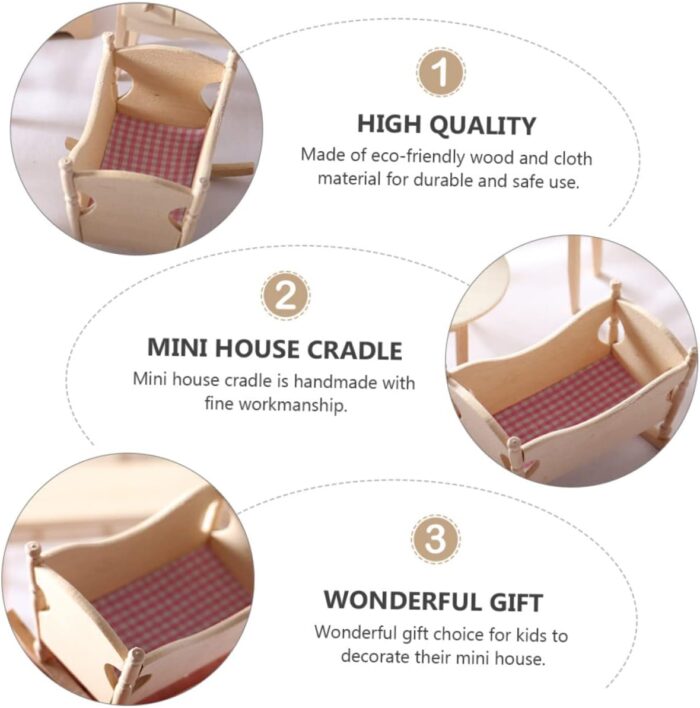 1

HIGH QUALITY

Made of eco-friendly wood and cloth material for durable and safe use.

2

MINI HOUSE CRADLE

Mini house cradle is handmade with fine workmanship.

3

WONDERFUL GIFT

Wonderful gift choice for kids to decorate their mini house.